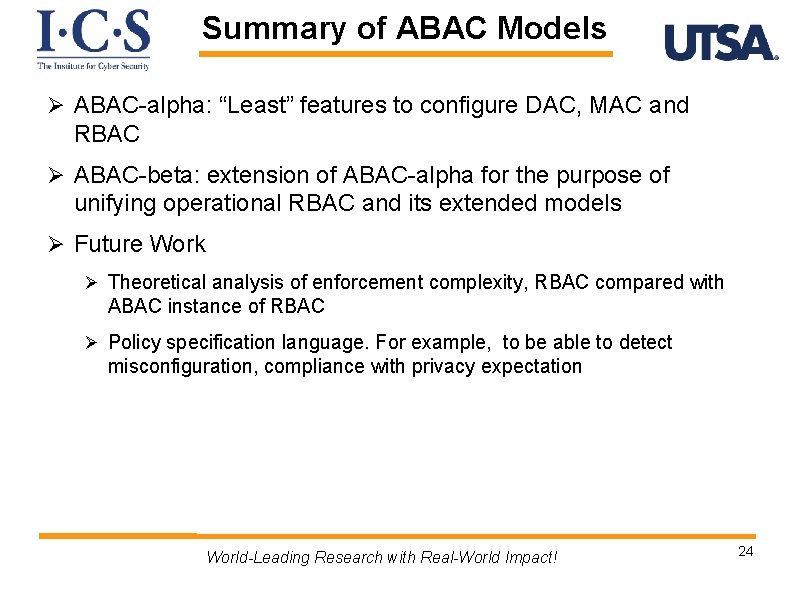 I·C·S
The Institute for Cyber Security

Summary of ABAC Models

UTSA.

➢ ABAC-alpha: “Least” features to configure DAC, MAC and RBAC

➢ ABAC-beta: extension of ABAC-alpha for the purpose of unifying operational RBAC and its extended models

➢ Future Work

➢ Theoretical analysis of enforcement complexity, RBAC compared with ABAC instance of RBAC

➢ Policy specification language. For example, to be able to detect misconfiguration, compliance with privacy expectation

World-Leading Research with Real-World Impact!

24